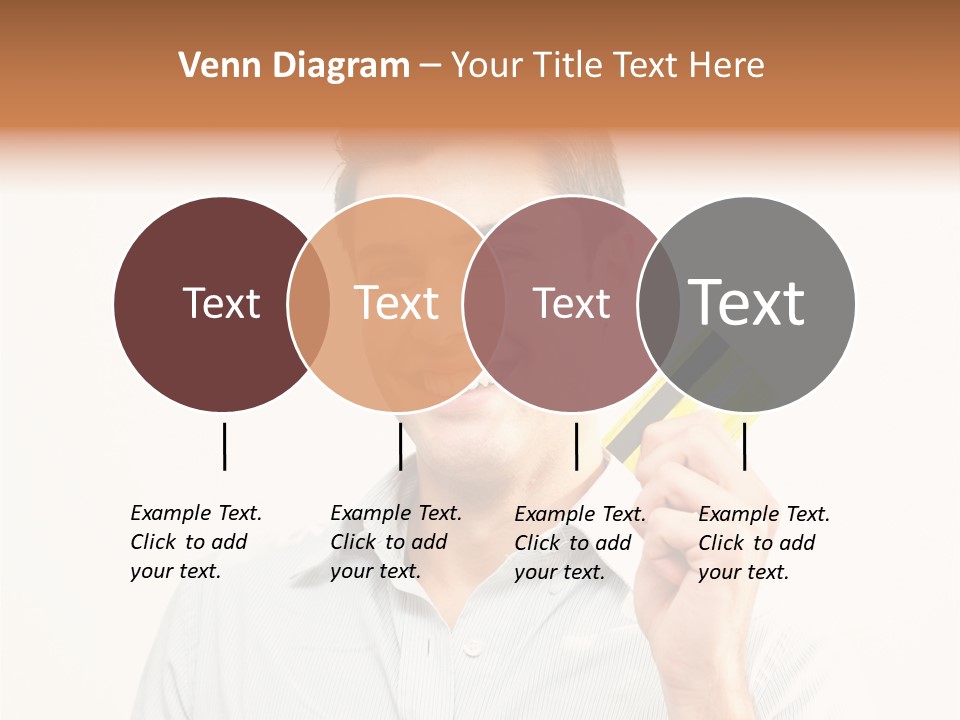 Venn Diagram – Your Title Text Here

Text

Text

Text

Text

Example Text. Click to add your text.

Example Text. Click to add your text.

Example Text. Click to add your text.

Example Text. Click to add your text.